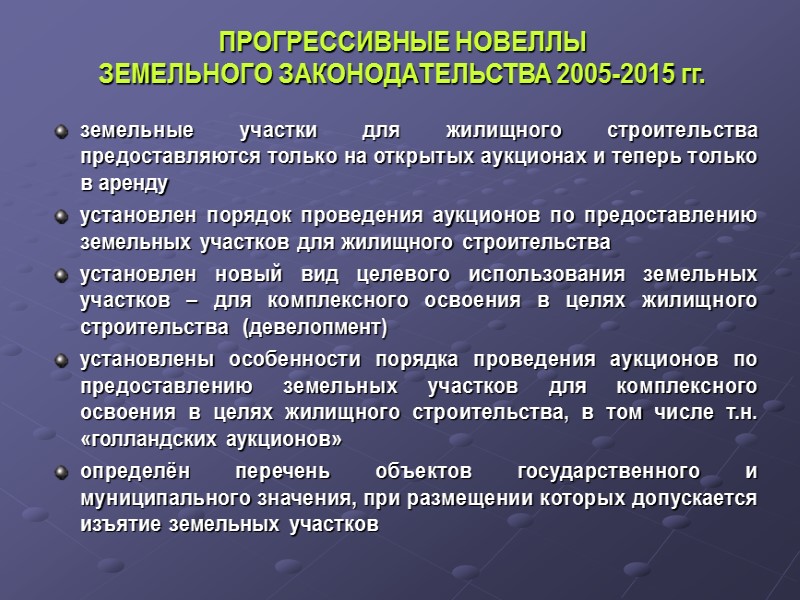 ПРОГРЕССИВНЫЕ НОВЕЛЛЫ
ЗЕМЕЛЬНОГО ЗАКОНОДАТЕЛЬСТВА 2005-2015 гг.

земельные участки для жилищного строительства предоставляются только на открытых аукционах и теперь только в аренду

установлен порядок проведения аукционов по предоставлению земельных участков для жилищного строительства

установлен новый вид целевого использования земельных участков – для комплексного освоения в целях жилищного строительства (девелопмент)

установлены особенности порядка проведения аукционов по предоставлению земельных участков для комплексного освоения в целях жилищного строительства, в том числе т.н. «голландских аукционов»

определён перечень объектов государственного и муниципального значения, при размещении которых допускается изъятие земельных участков